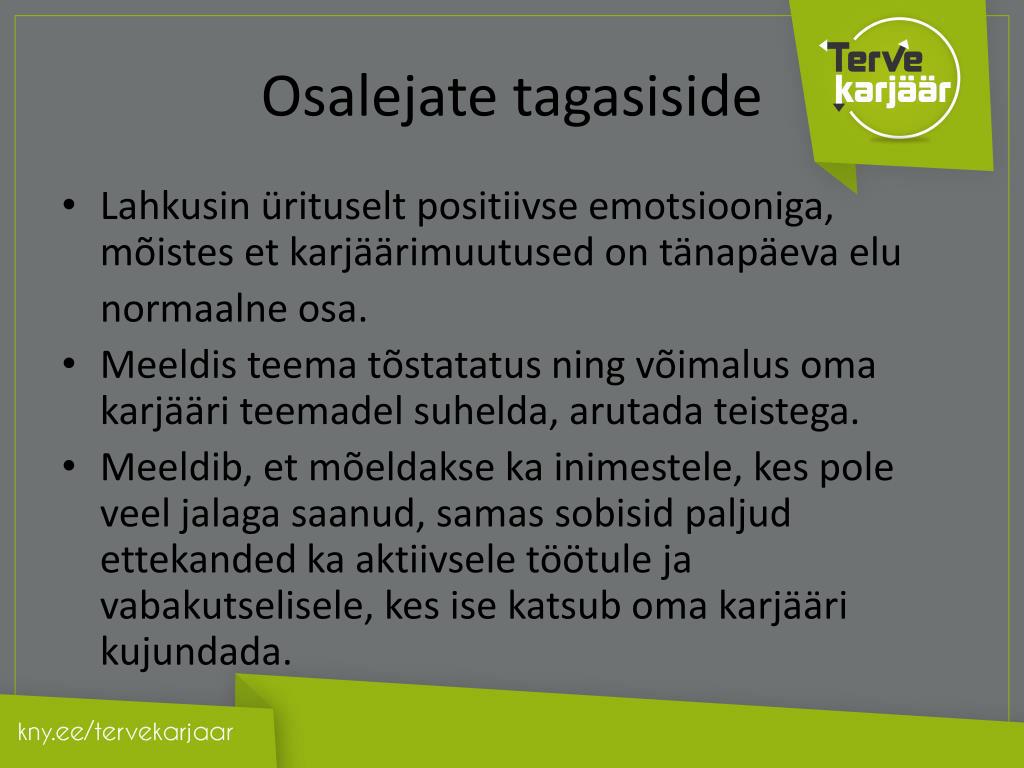 Osalejate tagasiside

Terve karjäär

• Lahkusin ürituselt positiivse emotsiooniga, mõistes et karjäärimuutused on tänapäeva elu normaalne osa.
• Meeldis teema tõstatatus ning võimalus oma karjääri teemadel suhelda, arutada teistega.
• Meeldib, et mõeldakse ka inimestele, kes pole veel jalaga saanud, samas sobisid paljud ettekanded ka aktiivsele töötule ja vabakutselisele, kes ise katsub oma karjääri kujundada.

kny.ee/tervekarjaar